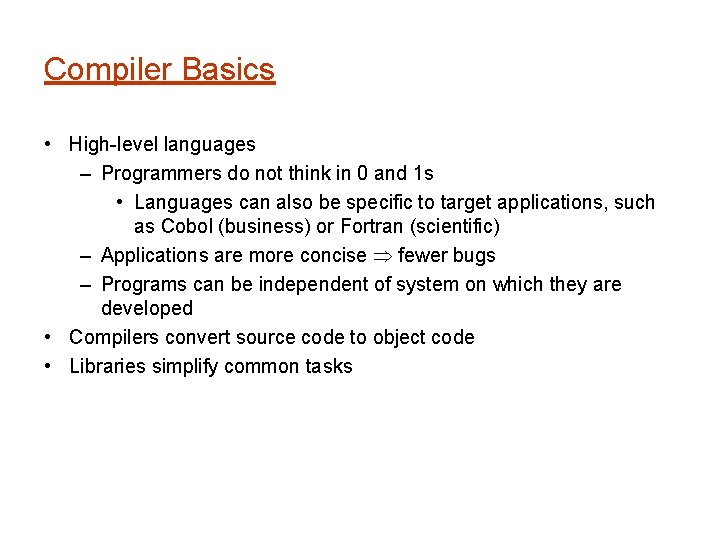 Compiler Basics

• High-level languages
  – Programmers do not think in 0 and 1s
    • Languages can also be specific to target applications, such as Cobol (business) or Fortran (scientific)
  – Applications are more concise $\Rightarrow$ fewer bugs
  – Programs can be independent of system on which they are developed
• Compilers convert source code to object code
• Libraries simplify common tasks